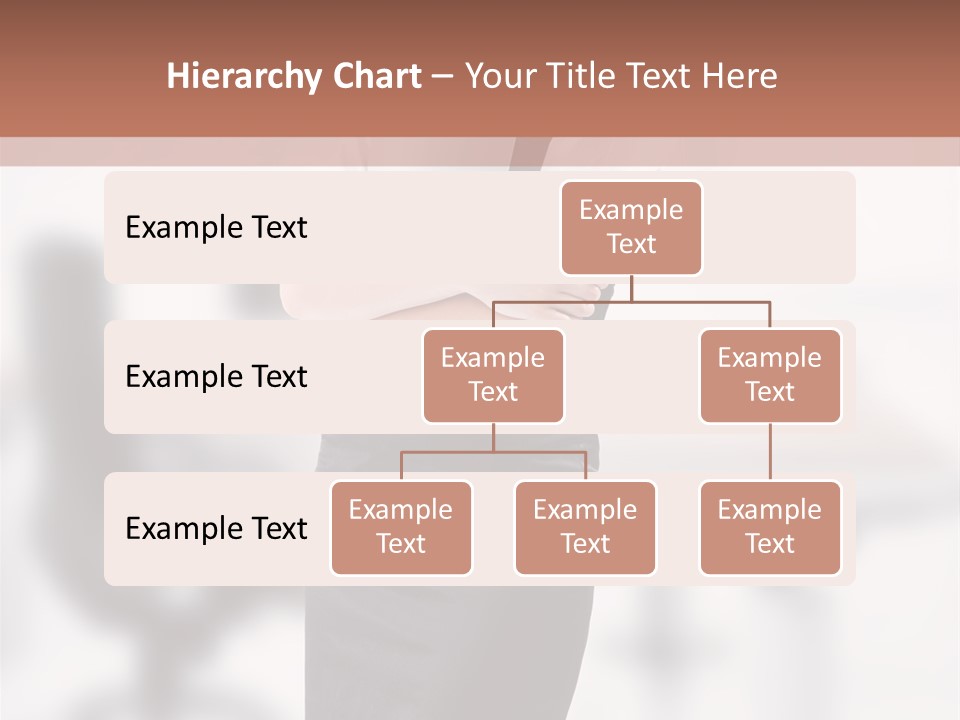 Hierarchy Chart – Your Title Text Here

Example Text

Example Text

Example Text

Example Text

Example Text

Example Text

Example Text

Example Text

Example Text